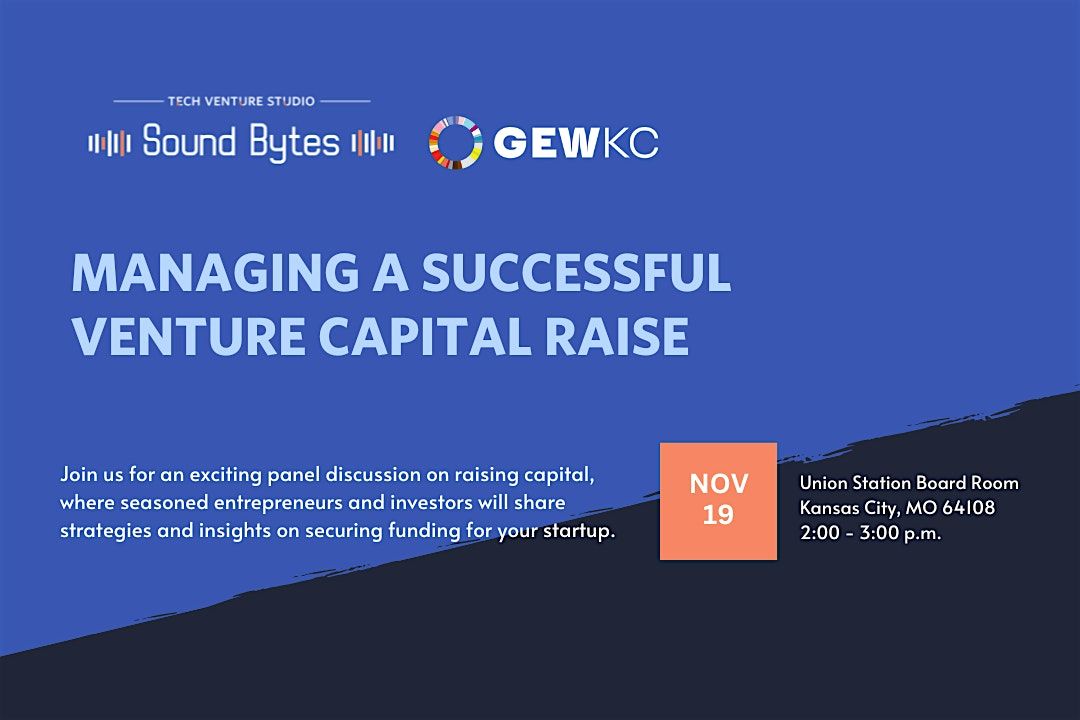 TECH VENTURE STUDIO
Sound Bytes

GEWKC

MANAGING A SUCCESSFUL VENTURE CAPITAL RAISE

Join us for an exciting panel discussion on raising capital, where seasoned entrepreneurs and investors will share strategies and insights on securing funding for your startup.

NOV
19

Union Station Board Room
Kansas City, MO 64108
2:00 - 3:00 p.m.